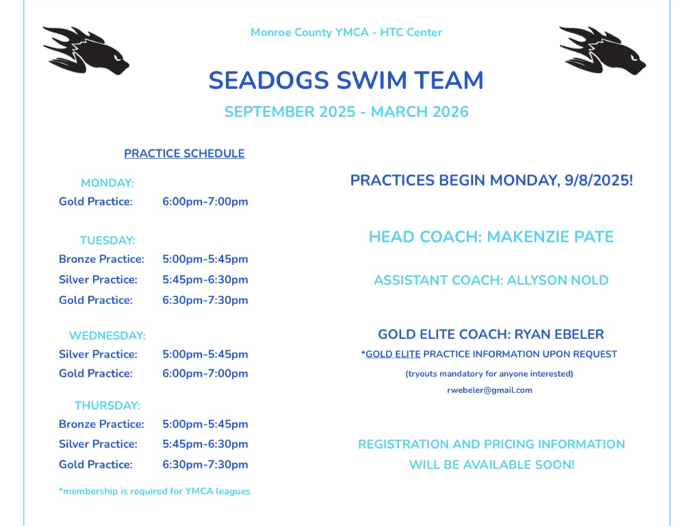 Monroe County YMCA - HTC Center

SEADOGS SWIM TEAM

SEPTEMBER 2025 - MARCH 2026

PRACTICE SCHEDULE

MONDAY:
Gold Practice: 6:00pm-7:00pm

TUESDAY:
Bronze Practice: 5:00pm-5:45pm
Silver Practice: 5:45pm-6:30pm
Gold Practice: 6:30pm-7:30pm

WEDNESDAY:
Silver Practice: 5:00pm-5:45pm
Gold Practice: 6:00pm-7:00pm

THURSDAY:
Bronze Practice: 5:00pm-5:45pm
Silver Practice: 5:45pm-6:30pm
Gold Practice: 6:30pm-7:30pm

*membership is required for YMCA leagues

PRACTICES BEGIN MONDAY, 9/8/2025!

HEAD COACH: MAKENZIE PATE

ASSISTANT COACH: ALLYSON NOLD

GOLD ELITE COACH: RYAN EBELER

*GOLD ELITE PRACTICE INFORMATION UPON REQUEST

(tryouts mandatory for anyone interested)

rwebeler@gmail.com

REGISTRATION AND PRICING INFORMATION WILL BE AVAILABLE SOON!